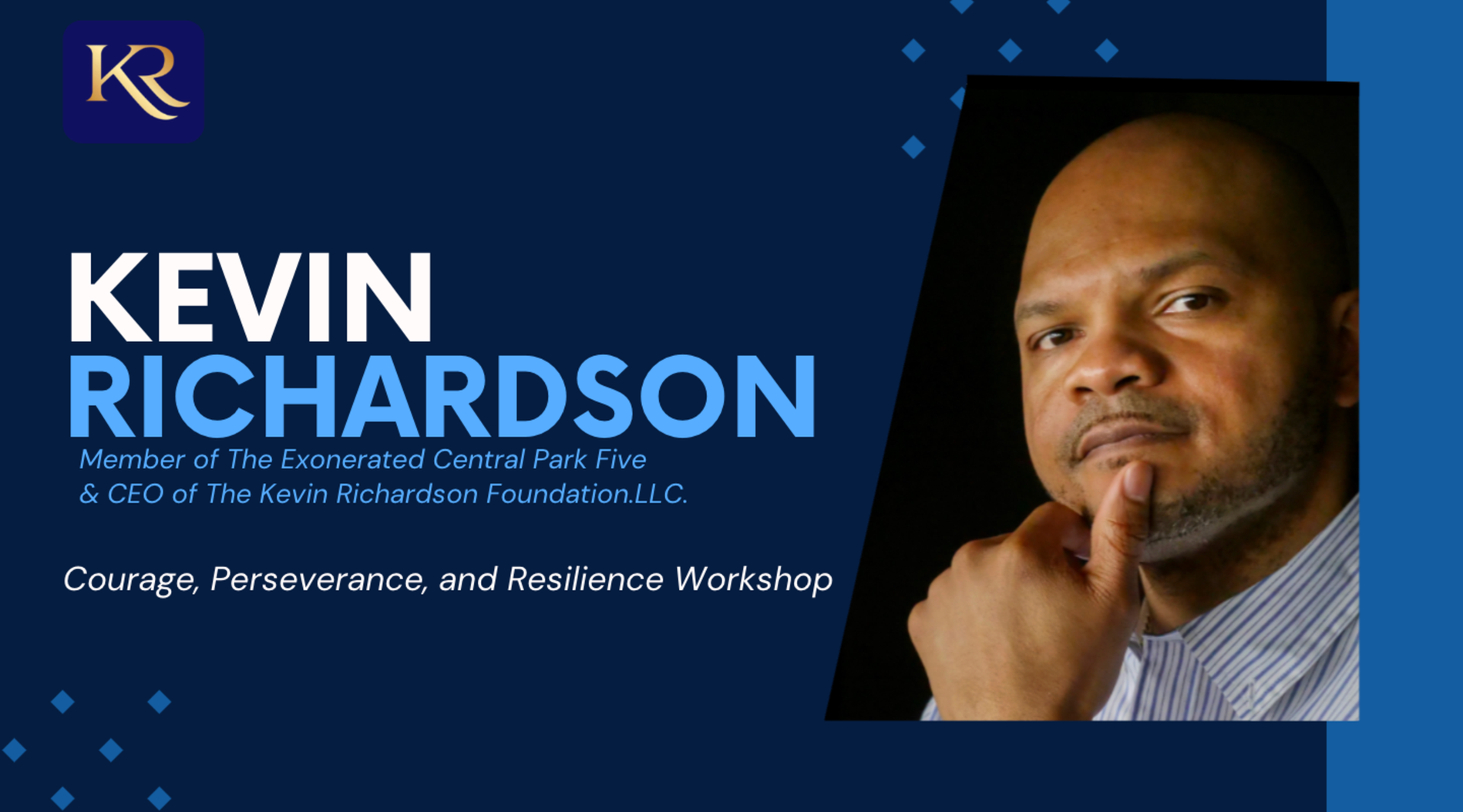 KR

KEVIN
RICHARDSON

Member of The Exonerated Central Park Five
& CEO of The Kevin Richardson Foundation.LLC.

Courage, Perseverance, and Resilience Workshop